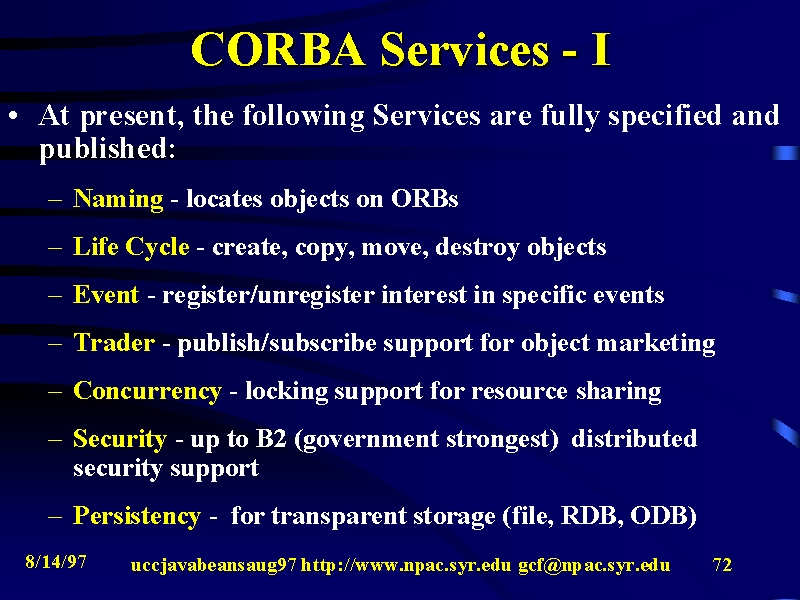 CORBA Services - I

• At present, the following Services are fully specified and published:

– Naming - locates objects on ORBs

– Life Cycle - create, copy, move, destroy objects

– Event - register/unregister interest in specific events

– Trader - publish/subscribe support for object marketing

– Concurrency - locking support for resource sharing

– Security - up to B2 (government strongest) distributed security support

– Persistency - for transparent storage (file, RDB, ODB)

8/14/97 uccjavabeansaug97 http://www.npac.syr.edu gcf@npac.syr.edu 72